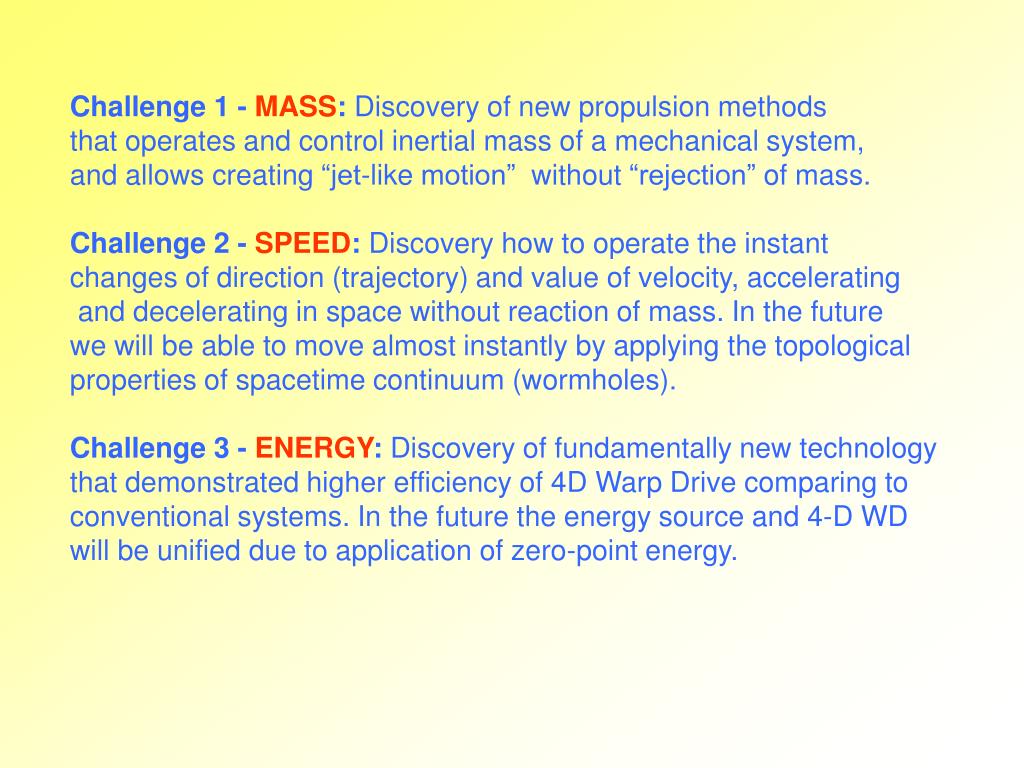 Challenge 1 - MASS: Discovery of new propulsion methods that operates and control inertial mass of a mechanical system, and allows creating “jet-like motion” without “rejection” of mass.

Challenge 2 - SPEED: Discovery how to operate the instant changes of direction (trajectory) and value of velocity, accelerating and decelerating in space without reaction of mass. In the future we will be able to move almost instantly by applying the topological properties of spacetime continuum (wormholes).

Challenge 3 - ENERGY: Discovery of fundamentally new technology that demonstrated higher efficiency of 4D Warp Drive comparing to conventional systems. In the future the energy source and 4-D WD will be unified due to application of zero-point energy.